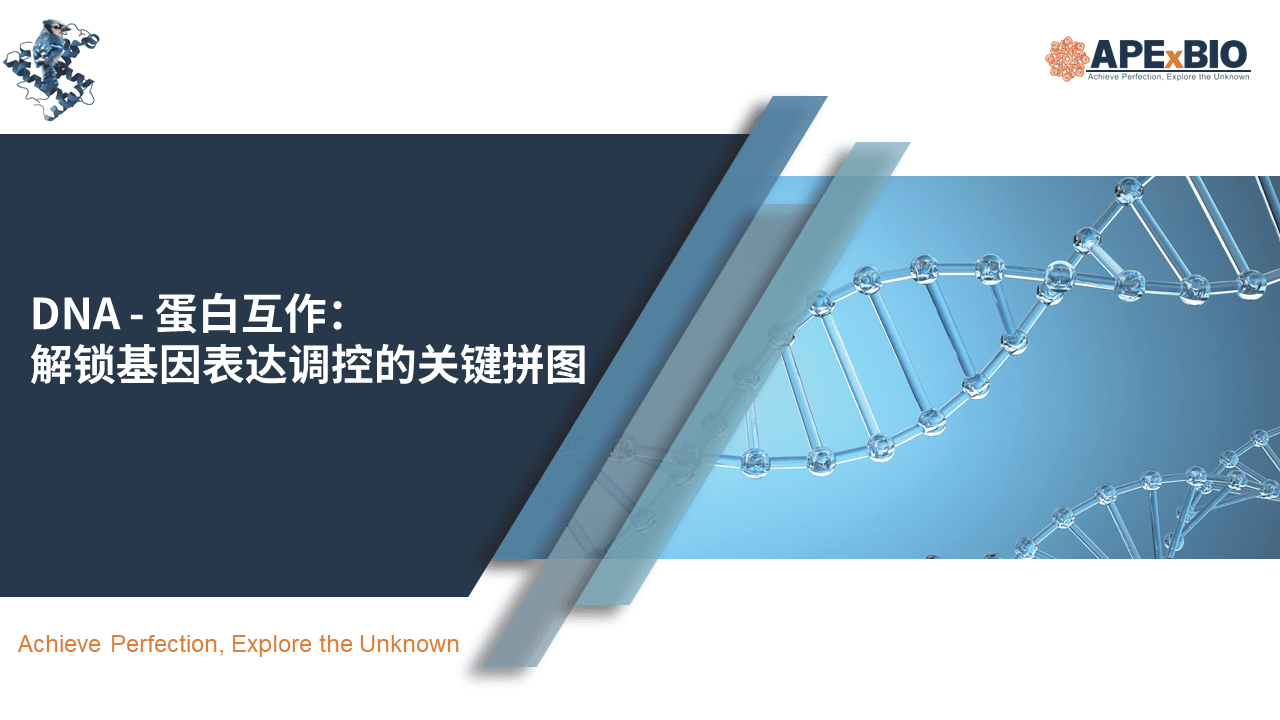 APExBIO
Achieve Perfection, Explore the Unknown

DNA - 蛋白互作：
解锁基因表达调控的关键拼图

Achieve Perfection, Explore the Unknown